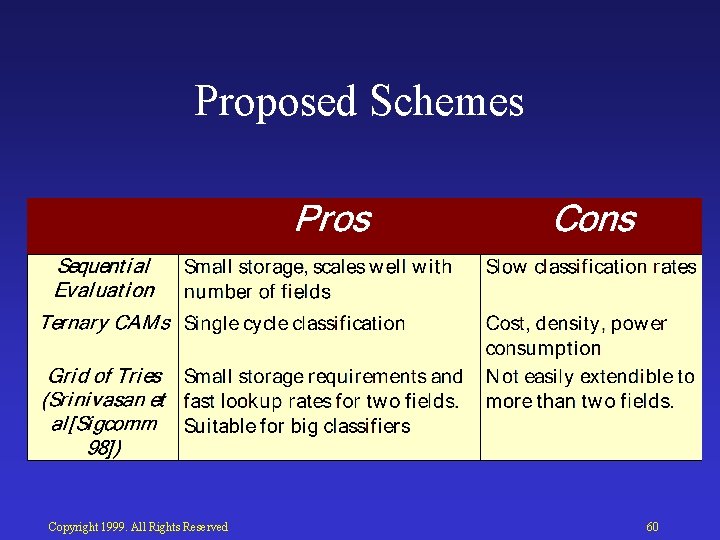 Proposed Schemes

| | Pros | Cons |
|---|---|---|
| Sequential Evaluation | Small storage, scales well with number of fields | Slow classification rates |
| Ternary CAMs | Single cycle classification | Cost, density, power consumption |
| Grid of Tries (Srinivasan et al[Sigcomm 98]) | Small storage requirements and fast lookup rates for two fields. Suitable for big classifiers | Not easily extendible to more than two fields. |

Copyright 1999. All Rights Reserved

60